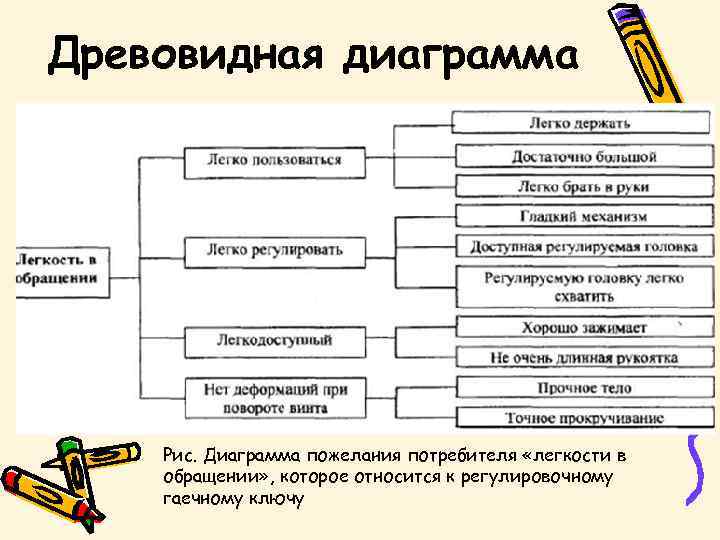 Древовидная диаграмма

Легкость в обращении

Легко пользоваться

Легко держать

Достаточно большой

Легко брать в руки

Легко регулировать

Гладкий механизм

Доступная регулируемая головка

Регулируемую головку легко схватить

Легкодоступный

Хорошо зажимает

Не очень длинная рукоятка

Нет деформаций при повороте винта

Прочное тело

Точное прокручивание

Рис. Диаграмма пожелания потребителя «легкости в обращении», которое относится к регулировочному гаечному ключу